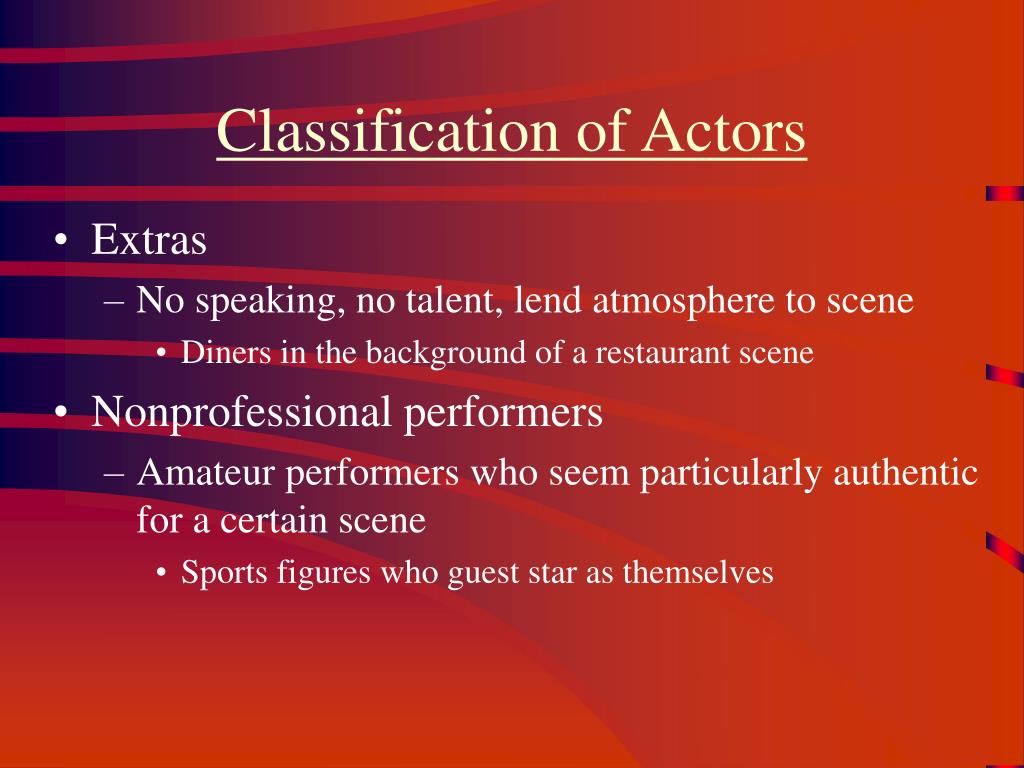 Classification of Actors

• Extras
– No speaking, no talent, lend atmosphere to scene
• Diners in the background of a restaurant scene
• Nonprofessional performers
– Amateur performers who seem particularly authentic for a certain scene
• Sports figures who guest star as themselves